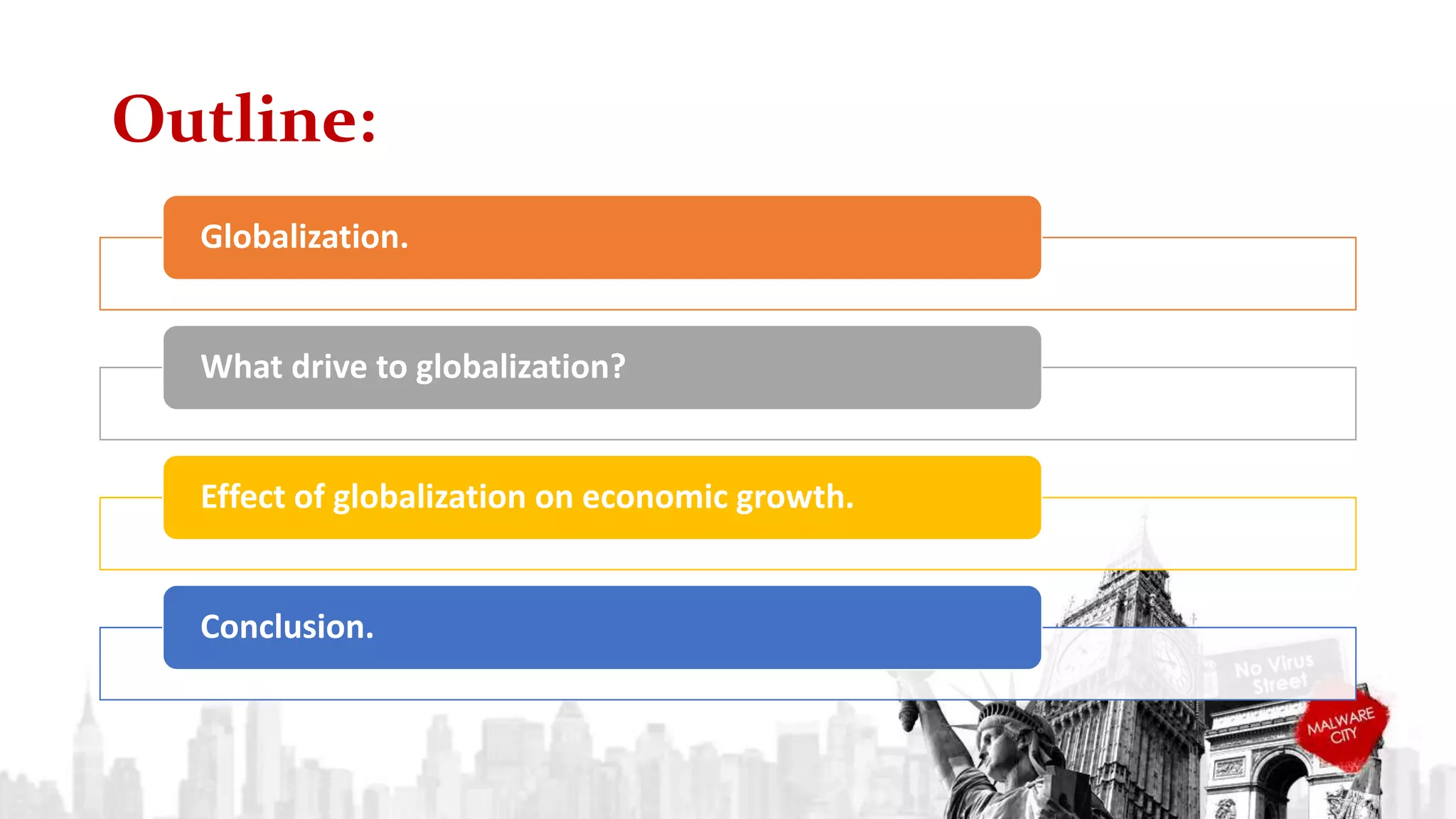 Outline:

Globalization.

What drive to globalization?

Effect of globalization on economic growth.

Conclusion.

No Virus Street

MALWARE CITY